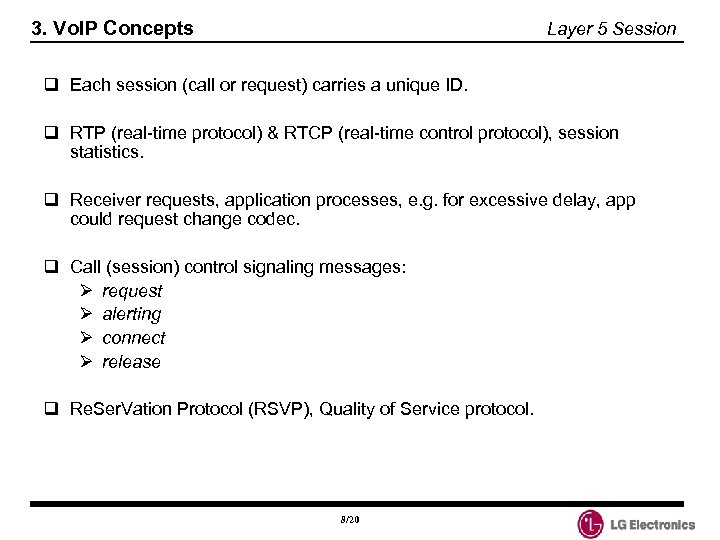 3. VoIP Concepts

Layer 5 Session

❑ Each session (call or request) carries a unique ID.

❑ RTP (real-time protocol) & RTCP (real-time control protocol), session statistics.

❑ Receiver requests, application processes, e.g. for excessive delay, app could request change codec.

❑ Call (session) control signaling messages:
➢ request
➢ alerting
➢ connect
➢ release

❑ ReSerVation Protocol (RSVP), Quality of Service protocol.

8/20

LG Electronics